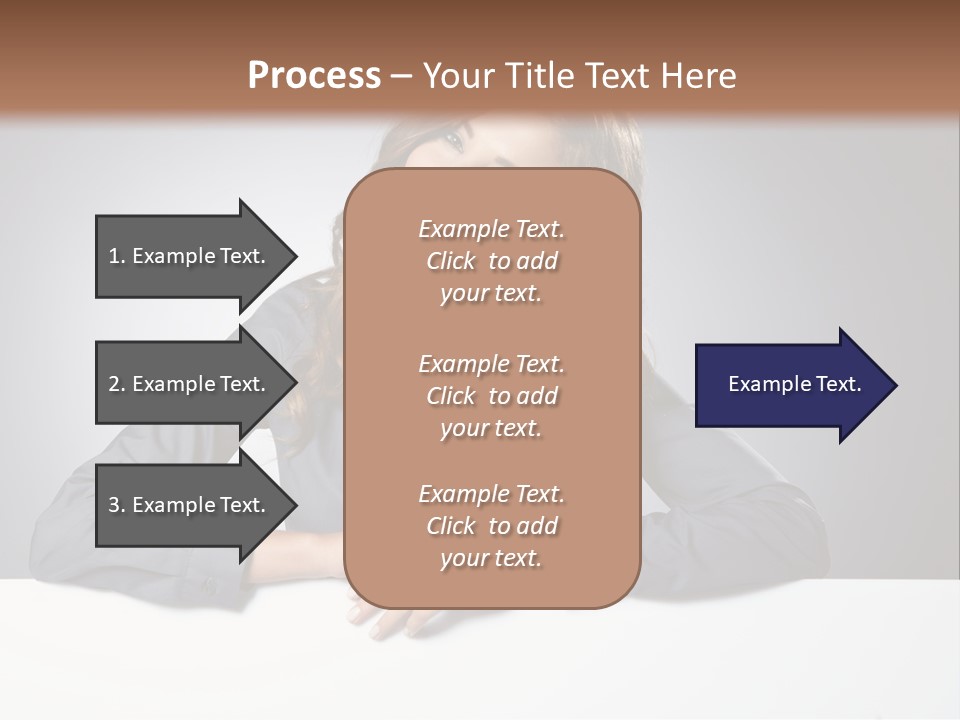 Process – Your Title Text Here

1. Example Text.

2. Example Text.

3. Example Text.

Example Text. Click to add your text.

Example Text. Click to add your text.

Example Text. Click to add your text.

Example Text.